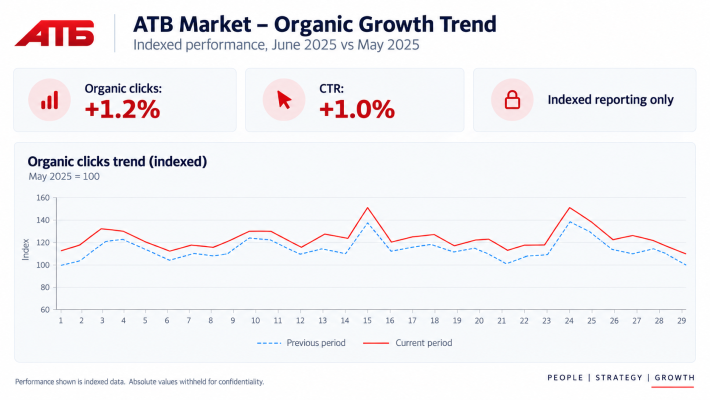 АТБ

ATB Market – Organic Growth Trend
Indexed performance, June 2025 vs May 2025

Organic clicks:
+1.2%

CTR:
+1.0%

Indexed reporting only

Organic clicks trend (indexed)
May 2025 = 100

Index
160
140
120
100
80
60
1 2 3 4 5 6 7 8 9 10 11 12 13 14 15 16 17 18 19 20 21 22 23 24 25 26 27 28 29

Previous period
Current period

Performance shown is indexed data. Absolute values withheld for confidentiality.

PEOPLE | STRATEGY | GROWTH